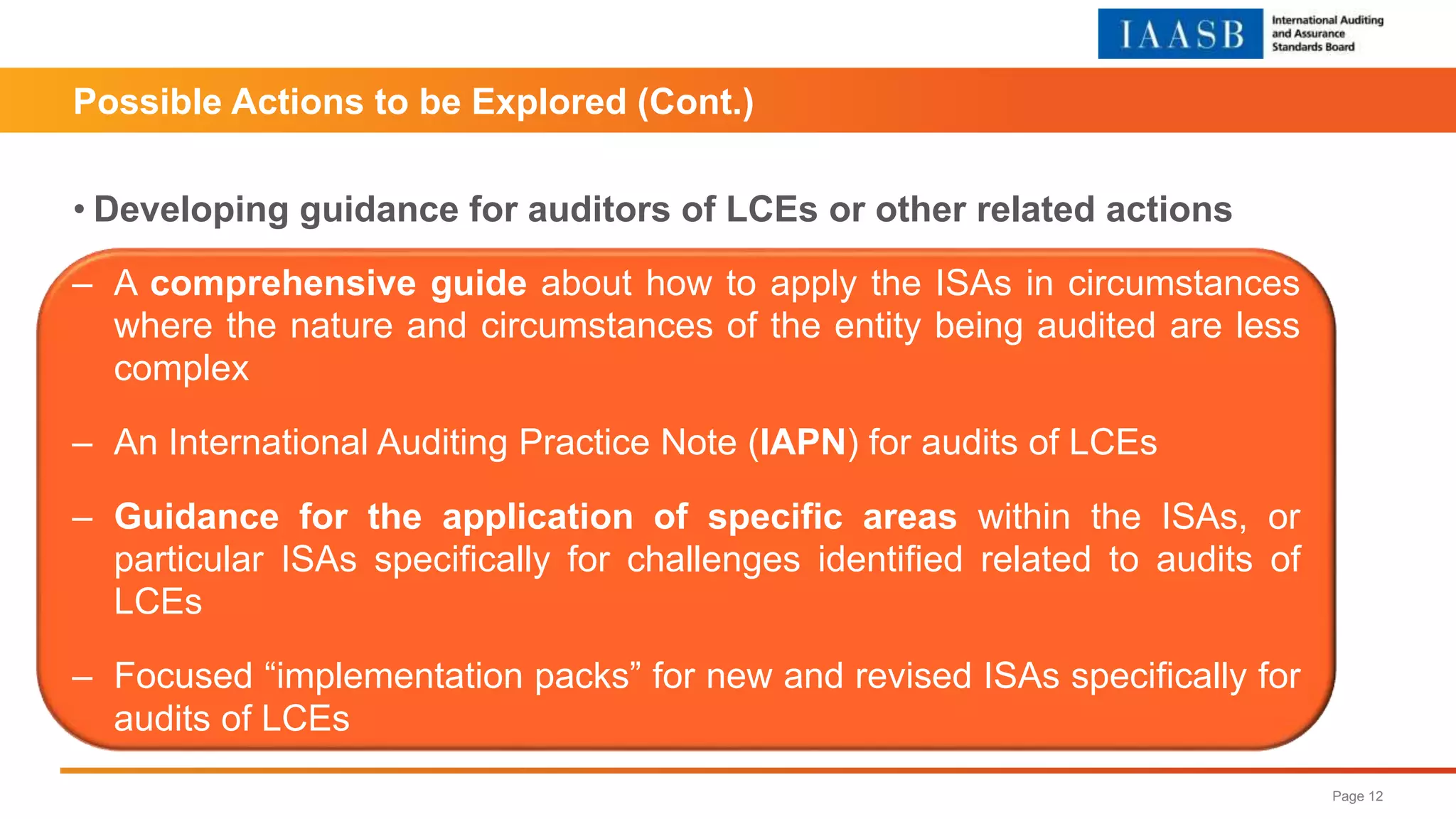 IAASB International Auditing and Assurance Standards Board

Possible Actions to be Explored (Cont.)

• Developing guidance for auditors of LCEs or other related actions

– A comprehensive guide about how to apply the ISAs in circumstances where the nature and circumstances of the entity being audited are less complex

– An International Auditing Practice Note (IAPN) for audits of LCEs

– Guidance for the application of specific areas within the ISAs, or particular ISAs specifically for challenges identified related to audits of LCEs

– Focused “implementation packs” for new and revised ISAs specifically for audits of LCEs

Page 12